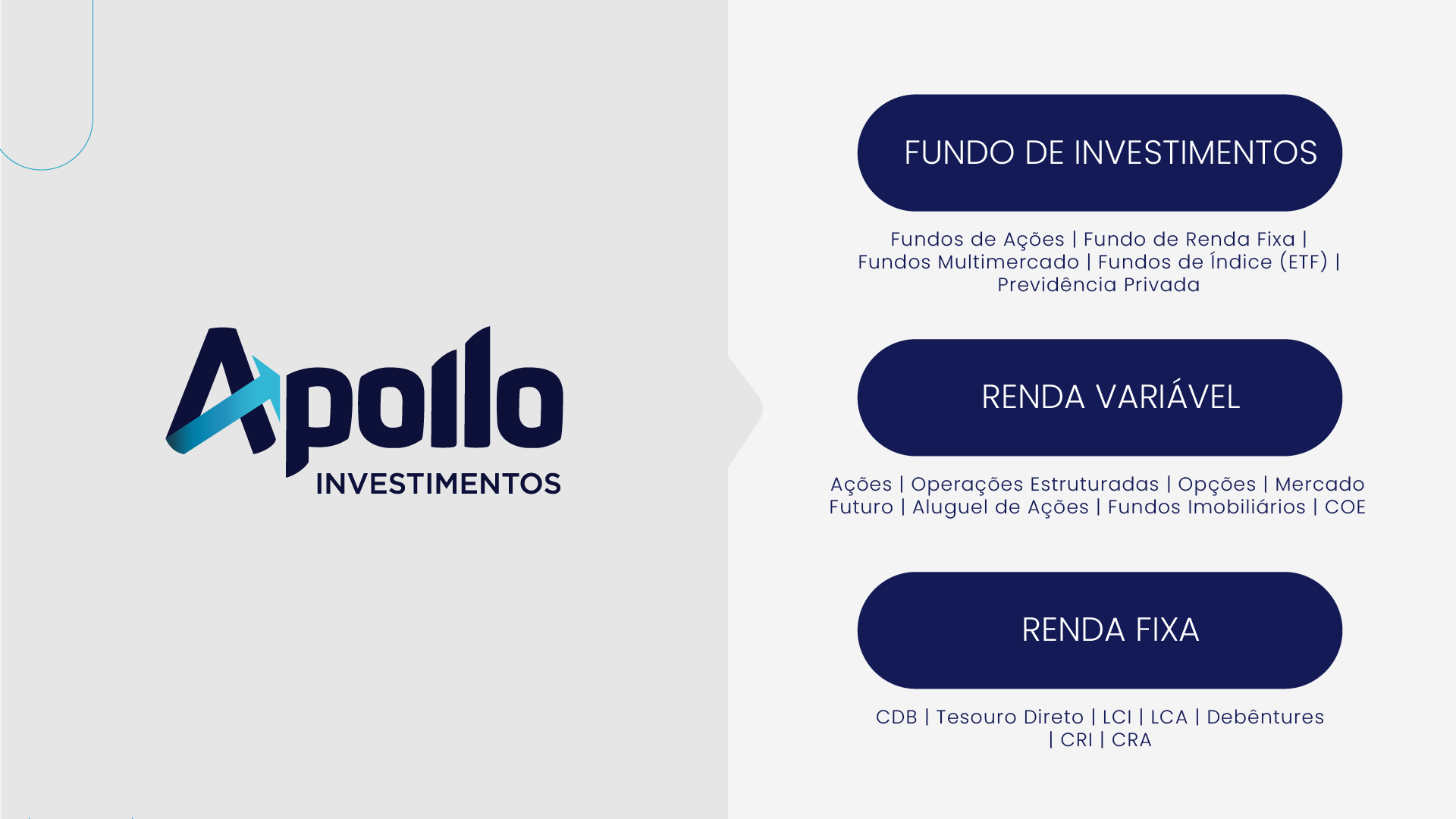 Apollo
INVESTIMENTOS

FUNDO DE INVESTIMENTOS

Fundos de Ações | Fundo de Renda Fixa | Fundos Multimercado | Fundos de Índice (ETF) | Previdência Privada

RENDA VARIÁVEL

Ações | Operações Estruturadas | Opções | Mercado Futuro | Aluguel de Ações | Fundos Imobiliários | COE

RENDA FIXA

CDB | Tesouro Direto | LCI | LCA | Debêntures | CRI | CRA